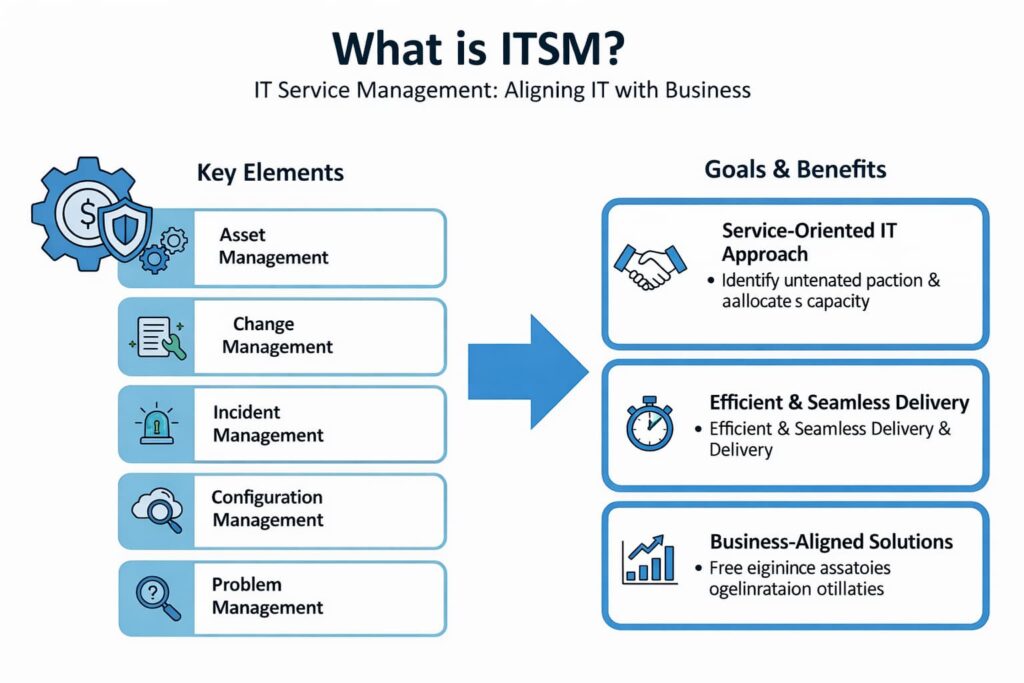 What is ITSM?

IT Service Management: Aligning IT with Business

Key Elements

Asset Management

Change Management

Incident Management

Configuration Management

Problem Management

Goals & Benefits

Service-Oriented IT Approach

• Identify untenated paction & aallocate s capacity

Efficient & Seamless Delivery

• Efficient & Seamless Delivery & Delivery

Business-Aligned Solutions

• Free eiginince assatoies ogelinrataion otillaties